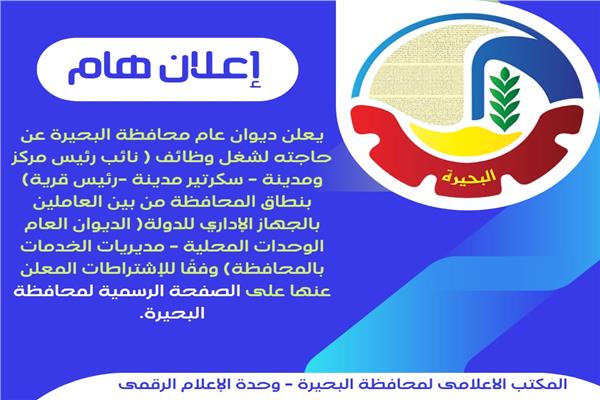 إعلان هام

يعلن ديوان عام محافظة البحيرة عن حاجته لشغل وظائف ( نائب رئيس مركز ومدينة - سكرتير مدينة -رئيس قرية) بنطاق المحافظة من بين العاملين بالجهاز الإداري للدولة( الديوان العام الوحدات المحلية - مديريات الخدمات بالمحافظة) وفقًا للإشتراطات المعلن عنها على الصفحة الرسمية لمحافظة البحيرة.

البحيرة

المكتب الاعلامى لمحافظة البحيرة - وحدة الإعلام الرقمى